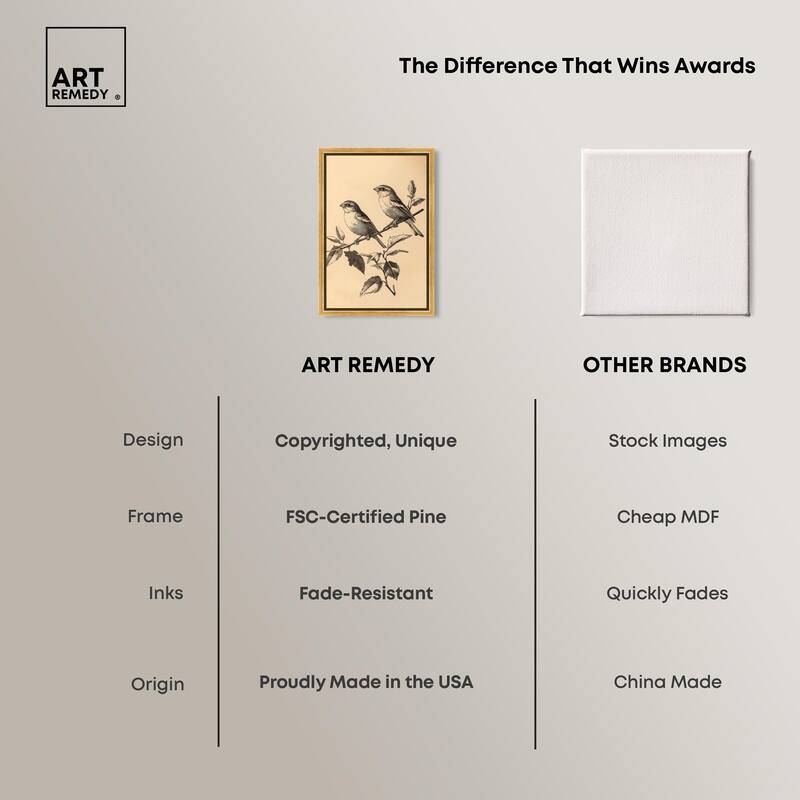 ART REMEDY ®

The Difference That Wins Awards

| | ART REMEDY | OTHER BRANDS |
|---|---|---|
| Design | Copyrighted, Unique | Stock Images |
| Frame | FSC-Certified Pine | Cheap MDF |
| Inks | Fade-Resistant | Quickly Fades |
| Origin | Proudly Made in the USA | China Made |